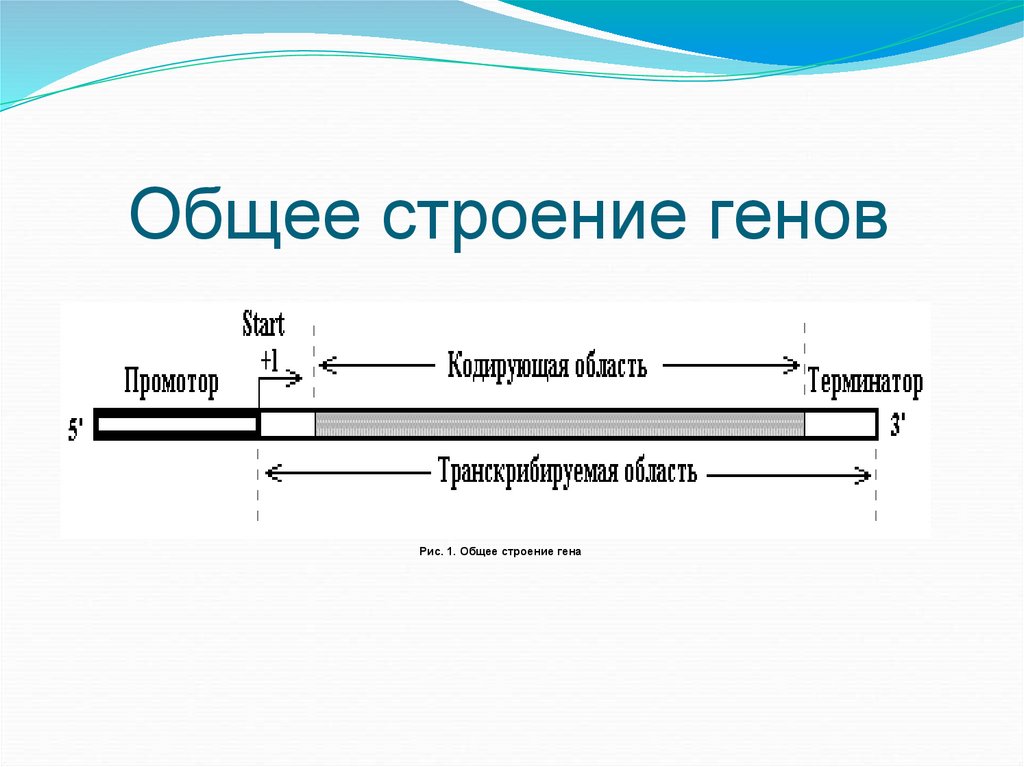 Общее строение генов

Start
+1
Промотор
Кодирующая область
Терминатор
5'
3'
Транскрибируемая область

Рис. 1. Общее строение гена